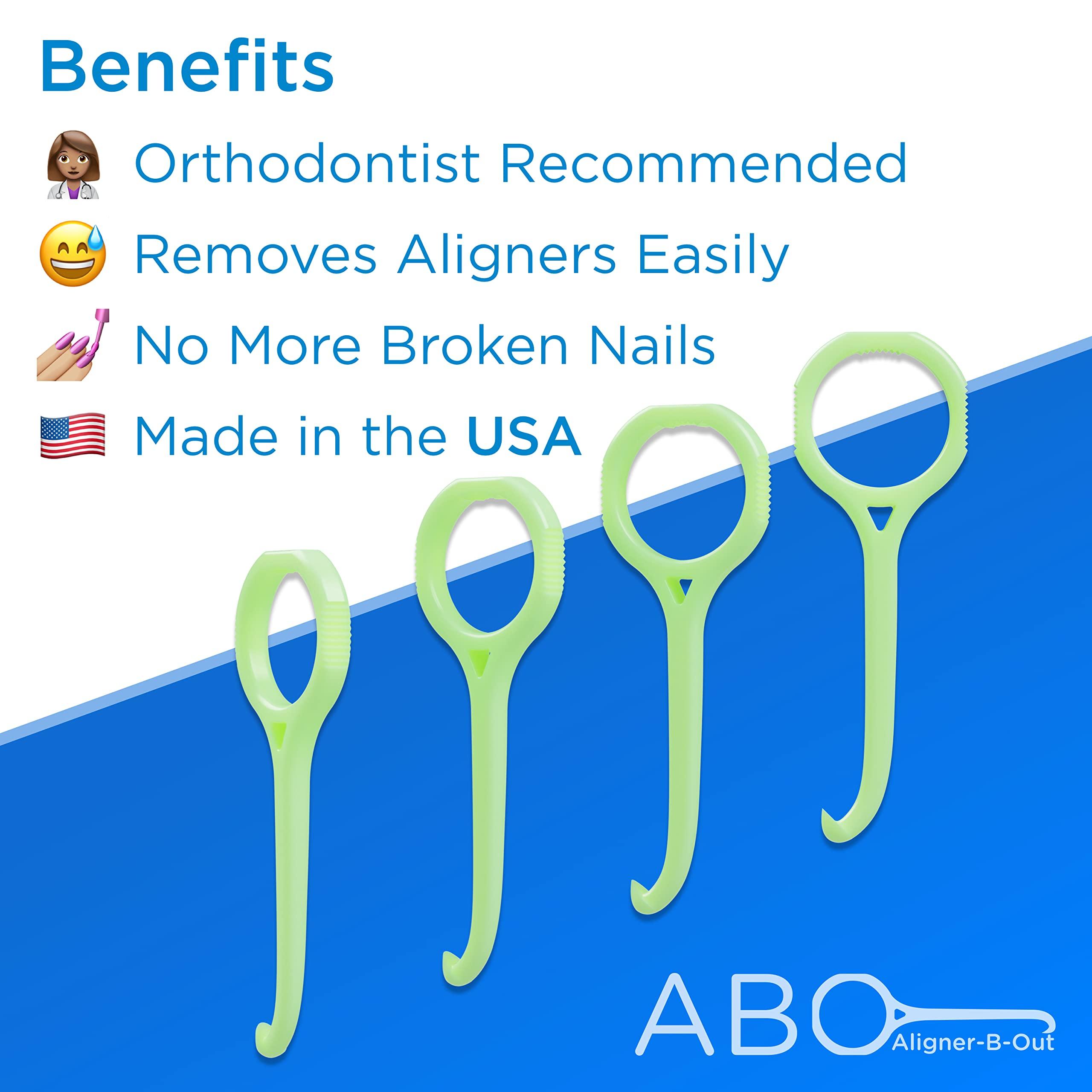 Benefits

Orthodontist Recommended

Removes Aligners Easily

No More Broken Nails

Made in the USA

ABO Aligner-B-Out